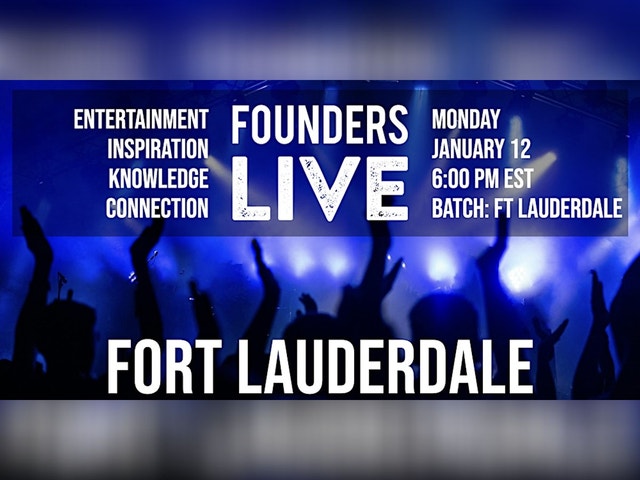 ENTERTAINMENT
INSPIRATION
KNOWLEDGE
CONNECTION

FOUNDERS
LIVE

MONDAY
JANUARY 12
6:00 PM EST
BATCH: FT LAUDERDALE

FORT LAUDERDALE